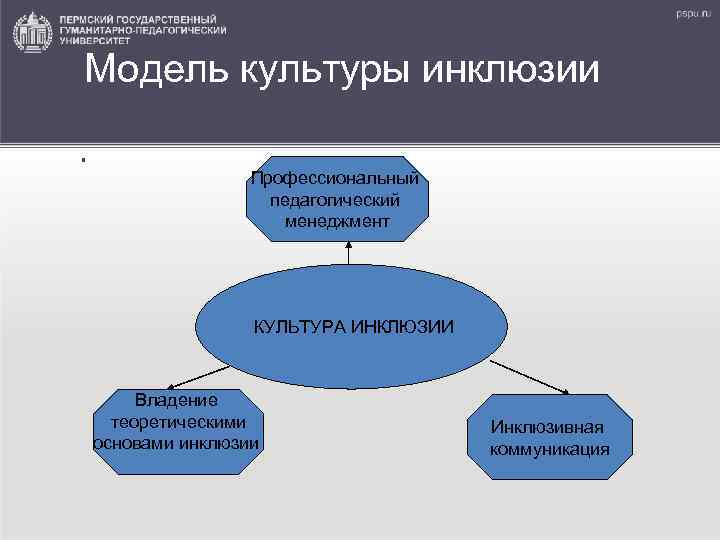 ПЕРМСКИЙ ГОСУДАРСТВЕННЫЙ ГУМАНИТАРНО-ПЕДАГОГИЧЕСКИЙ УНИВЕРСИТЕТ

pspu.ru

Модель культуры инклюзии

.

Профессиональный педагогический менеджмент

КУЛЬТУРА ИНКЛЮЗИИ

Владение теоретическими основами инклюзии

Инклюзивная коммуникация